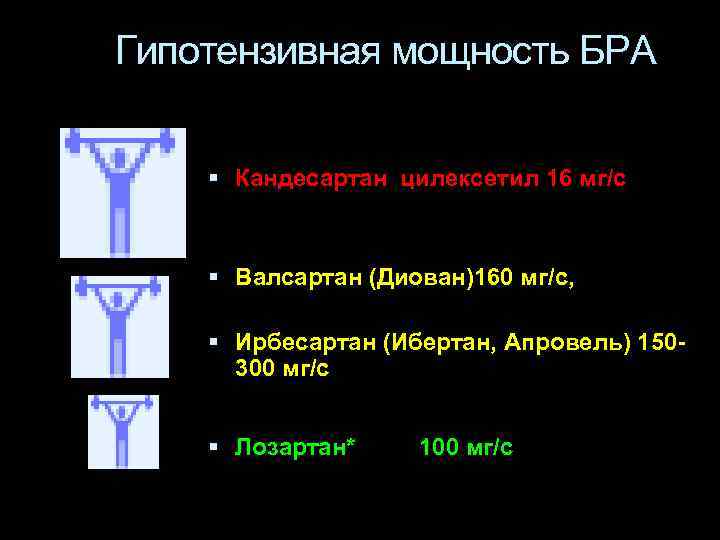 Гипотензивная мощность БРА

▪ Кандесартан цилексетил 16 мг/с

▪ Валсартан (Диован)160 мг/с,

▪ Ирбесартан (Ибертан, Апровель) 150-300 мг/с

▪ Лозартан* 100 мг/с